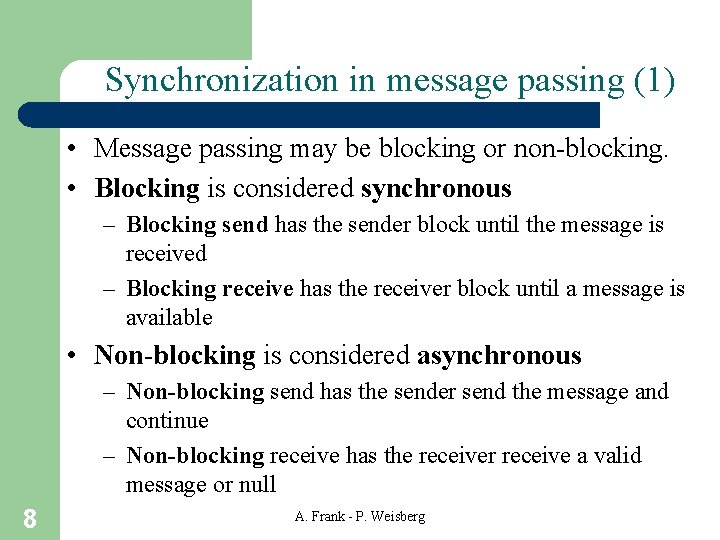 Synchronization in message passing (1)

• Message passing may be blocking or non-blocking.

• Blocking is considered synchronous

– Blocking send has the sender block until the message is received

– Blocking receive has the receiver block until a message is available

• Non-blocking is considered asynchronous

– Non-blocking send has the sender send the message and continue

– Non-blocking receive has the receiver receive a valid message or null

8

A. Frank - P. Weisberg